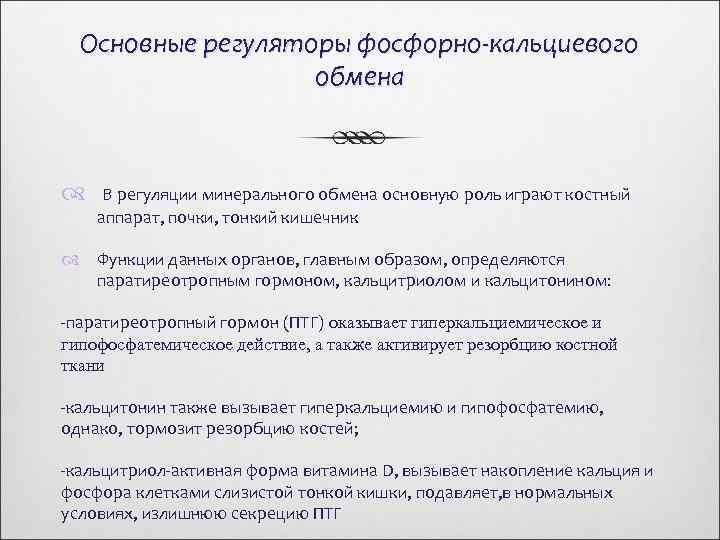 Основные регуляторы фосфорно-кальциевого обмена

В регуляции минерального обмена основную роль играют костный аппарат, почки, тонкий кишечник

Функции данных органов, главным образом, определяются паратиреотропным гормоном, кальцитриолом и кальцитонином:

-паратиреотропный гормон (ПТГ) оказывает гиперкальциемическое и гипофосфатемическое действие, а также активирует резорбцию костной ткани

-кальцитонин также вызывает гиперкальциемию и гипофосфатемию, однако, тормозит резорбцию костей;

-кальцитриол-активная форма витамина D, вызывает накопление кальция и фосфора клетками слизистой тонкой кишки, подавляет,в нормальных условиях, излишнюю секрецию ПТГ